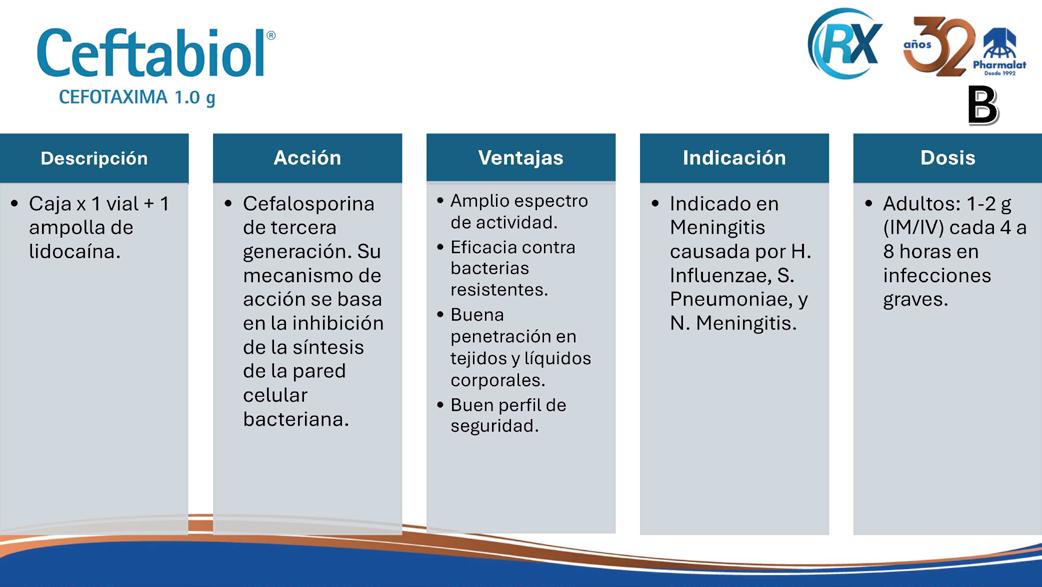 Ceftabiol®
CEFOTAXIMA 1.0 g

RX

años 32

Pharmalat
Desde 1992

B

Descripción

• Caja x 1 vial + 1 ampolla de lidocaína.

Acción

• Cefalosporina de tercera generación. Su mecanismo de acción se basa en la inhibición de la síntesis de la pared celular bacteriana.

Ventajas

• Amplio espectro de actividad.
• Eficacia contra bacterias resistentes.
• Buena penetración en tejidos y líquidos corporales.
• Buen perfil de seguridad.

Indicación

• Indicado en Meningitis causada por H. Influenzae, S. Pneumoniae, y N. Meningitis.

Dosis

• Adultos: 1-2 g (IM/IV) cada 4 a 8 horas en infecciones graves.